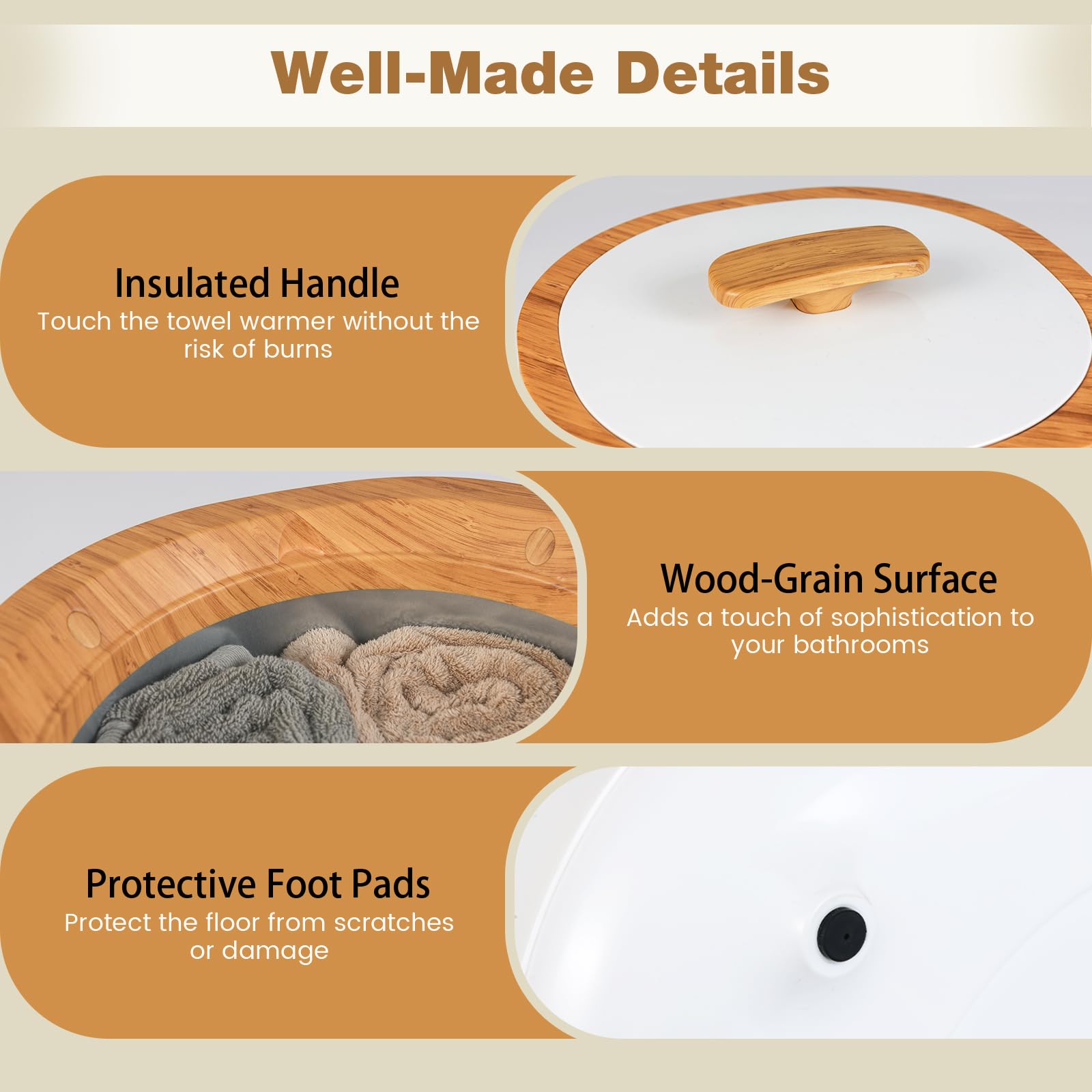 Well-Made Details

Insulated Handle
Touch the towel warmer without the risk of burns

Wood-Grain Surface
Adds a touch of sophistication to your bathrooms

Protective Foot Pads
Protect the floor from scratches or damage